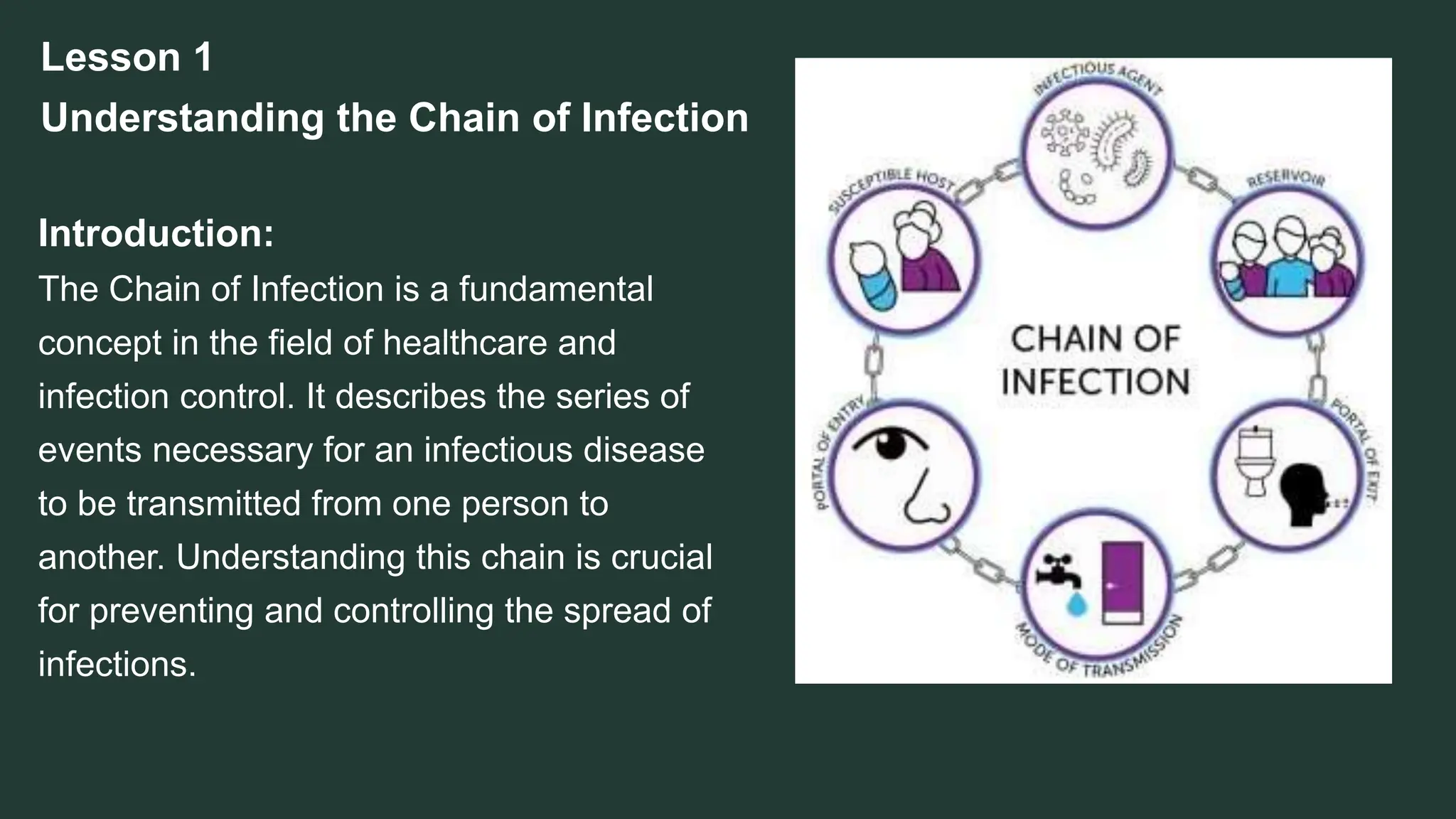 Lesson 1
Understanding the Chain of Infection

Introduction:
The Chain of Infection is a fundamental concept in the field of healthcare and infection control. It describes the series of events necessary for an infectious disease to be transmitted from one person to another. Understanding this chain is crucial for preventing and controlling the spread of infections.

INFECTIOUS AGENT
RESERVOIR
PORTAL OF EXIT
MODE OF TRANSMISSION
PORTAL OF ENTRY
SUSCEPTIBLE HOST
CHAIN OF INFECTION